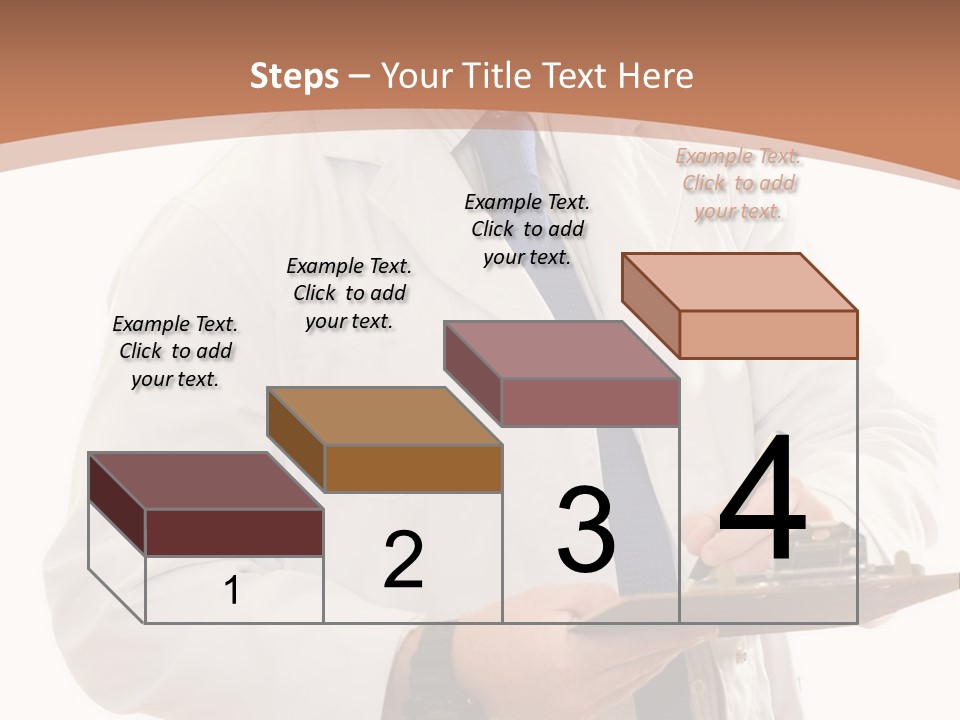 Steps – Your Title Text Here

Example Text. Click to add your text.

Example Text. Click to add your text.

Example Text. Click to add your text.

Example Text. Click to add your text.

1

2

3

4